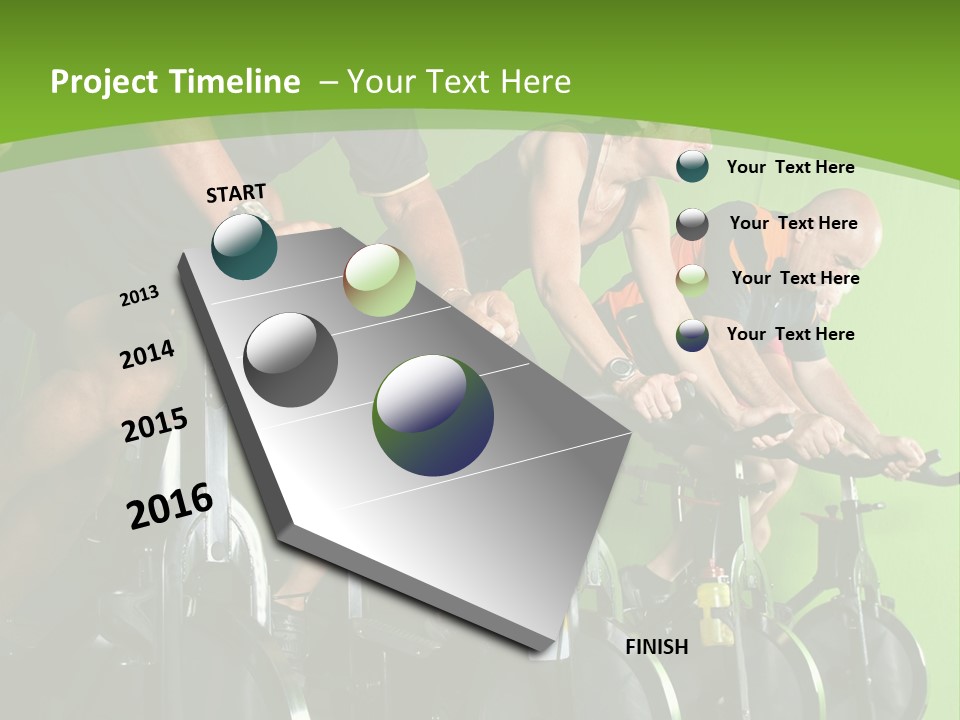 Project Timeline – Your Text Here

START

2013

2014

2015

2016

FINISH

Your Text Here

Your Text Here

Your Text Here

Your Text Here